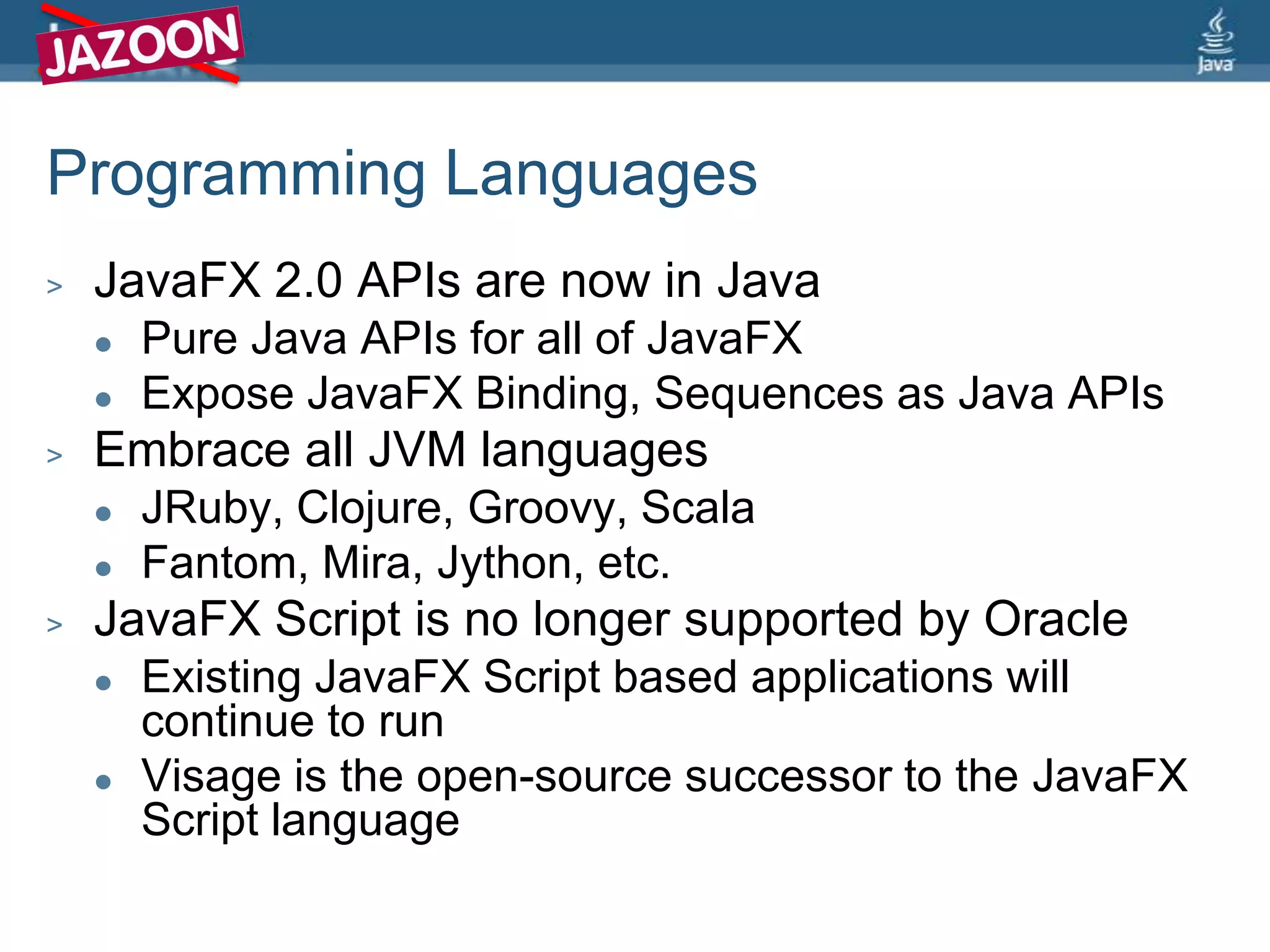 JAZOON

Java

Programming Languages

> JavaFX 2.0 APIs are now in Java
• Pure Java APIs for all of JavaFX
• Expose JavaFX Binding, Sequences as Java APIs

> Embrace all JVM languages
• JRuby, Clojure, Groovy, Scala
• Fantom, Mira, Jython, etc.

> JavaFX Script is no longer supported by Oracle
• Existing JavaFX Script based applications will continue to run
• Visage is the open-source successor to the JavaFX Script language